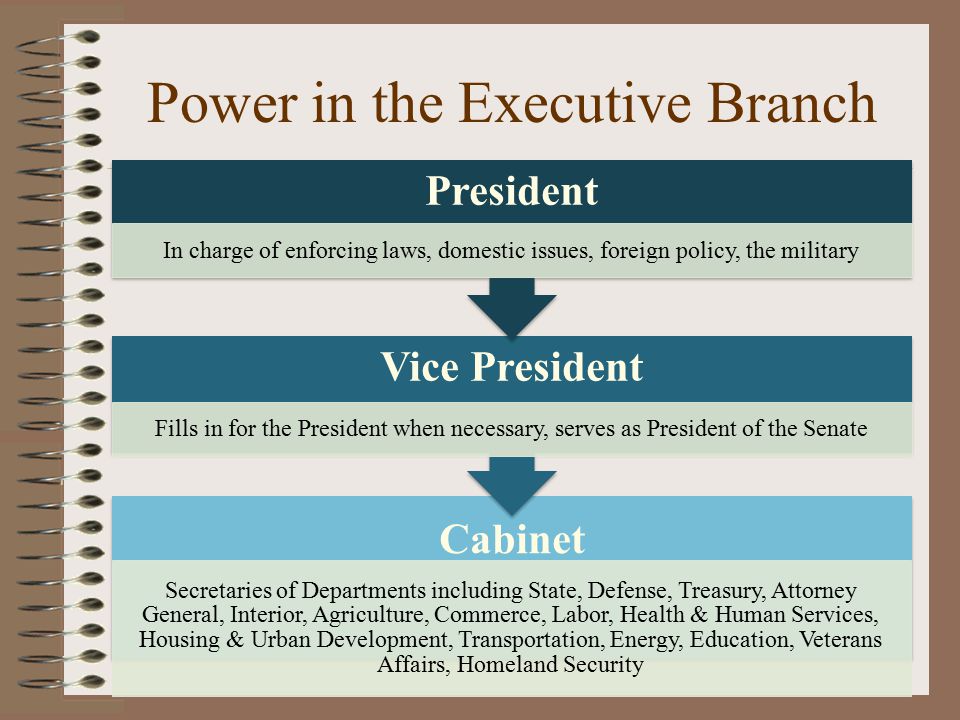 Power in the Executive Branch

President

In charge of enforcing laws, domestic issues, foreign policy, the military

Vice President

Fills in for the President when necessary, serves as President of the Senate

Cabinet

Secretaries of Departments including State, Defense, Treasury, Attorney General, Interior, Agriculture, Commerce, Labor, Health & Human Services, Housing & Urban Development, Transportation, Energy, Education, Veterans Affairs, Homeland Security